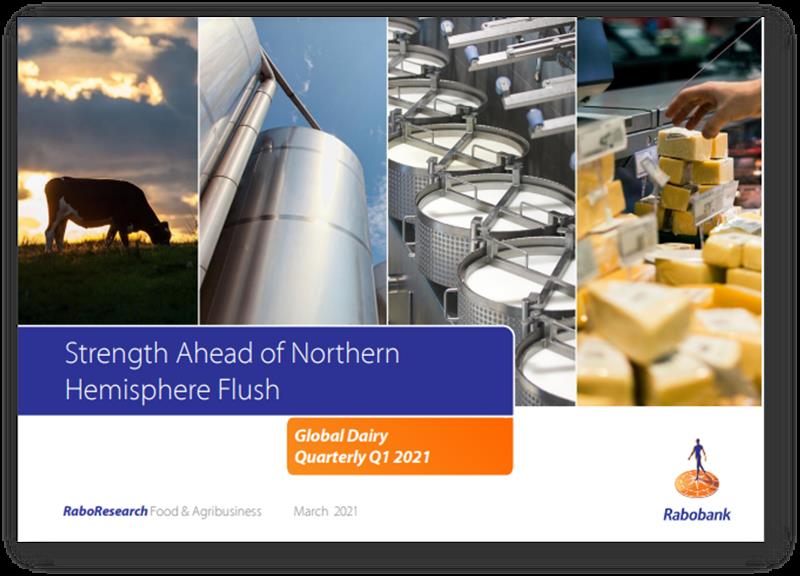 Strength Ahead of Northern Hemisphere Flush

Global Dairy Quarterly Q1 2021

RaboResearch Food & Agribusiness

March 2021

Rabobank